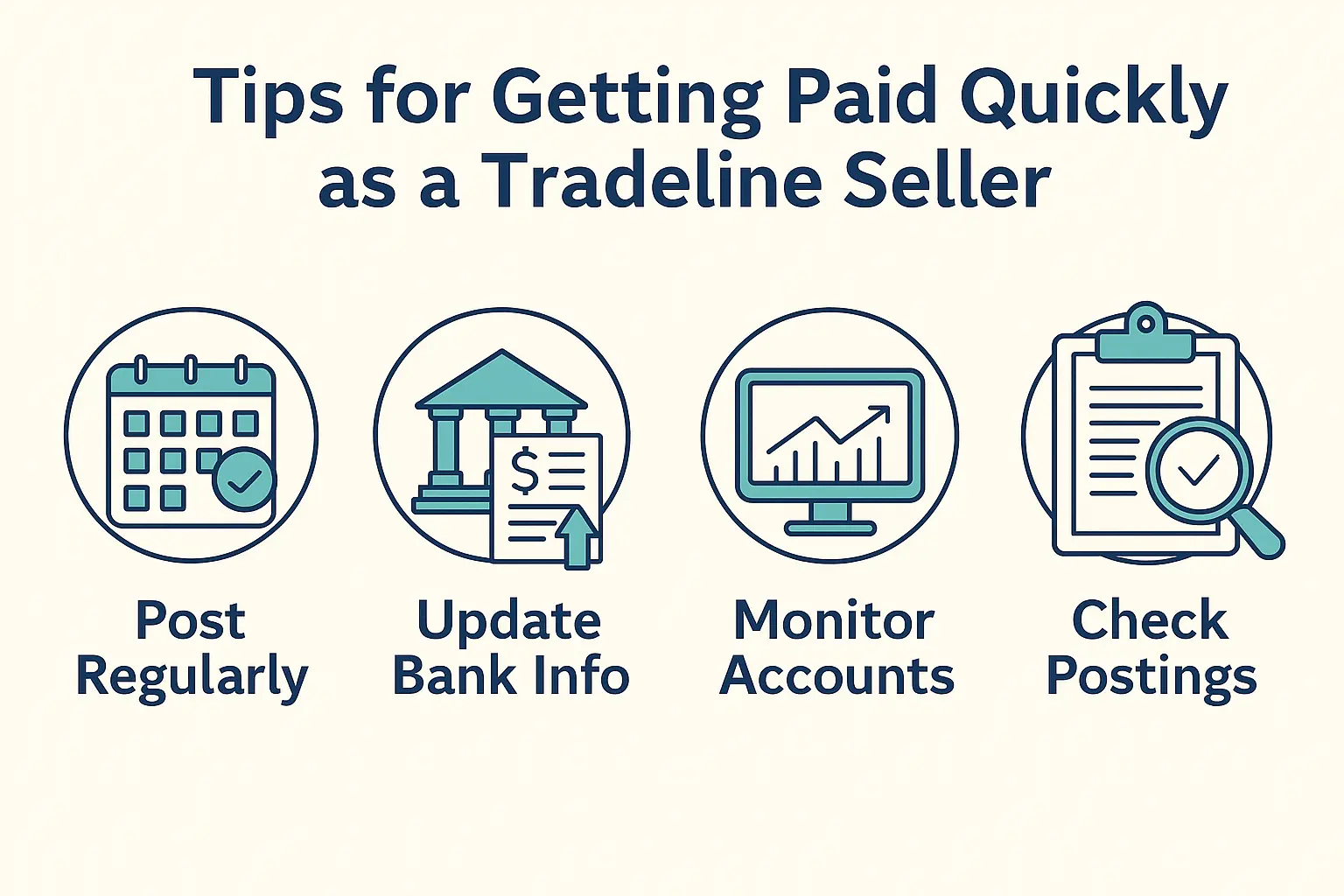 Tips for Getting Paid Quickly as a Tradeline Seller

$

Post Regularly

Update Bank Info

Monitor Accounts

Check Postings